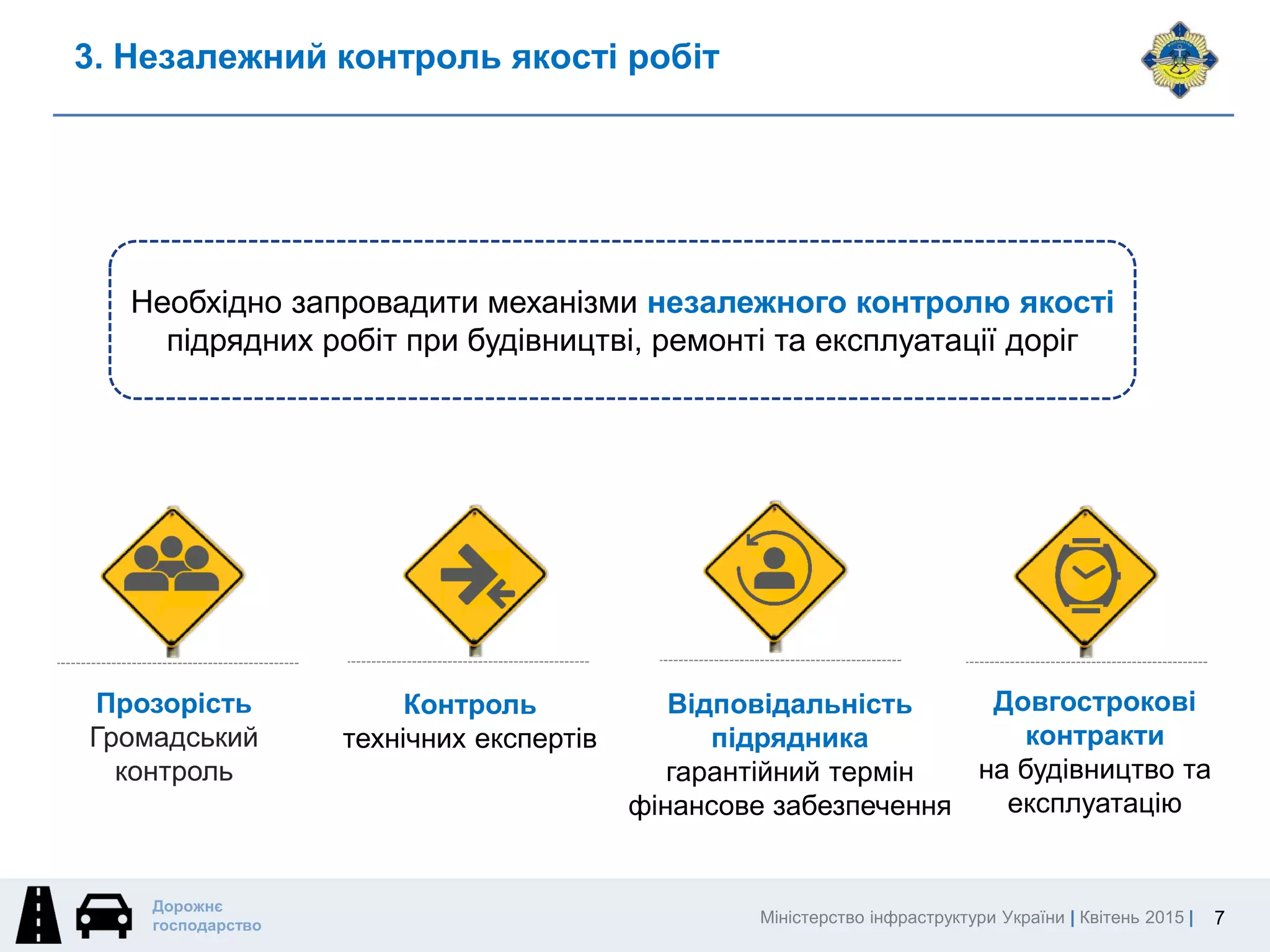 3. Незалежний контроль якості робіт

Необхідно запровадити механізми незалежного контролю якості підрядних робіт при будівництві, ремонті та експлуатації доріг

Прозорість
Громадський контроль

Контроль
технічних експертів

Відповідальність підрядника
гарантійний термін
фінансове забезпечення

Довгострокові контракти
на будівництво та експлуатацію

Дорожнє господарство

Міністерство інфраструктури України | Квітень 2015 | 7